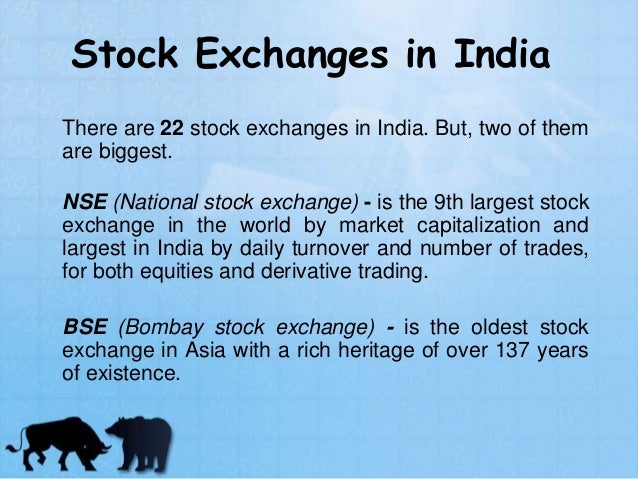 Stock Exchanges in India

There are 22 stock exchanges in India. But, two of them are biggest.

NSE (National stock exchange) - is the 9th largest stock exchange in the world by market capitalization and largest in India by daily turnover and number of trades, for both equities and derivative trading.

BSE (Bombay stock exchange) - is the oldest stock exchange in Asia with a rich heritage of over 137 years of existence.